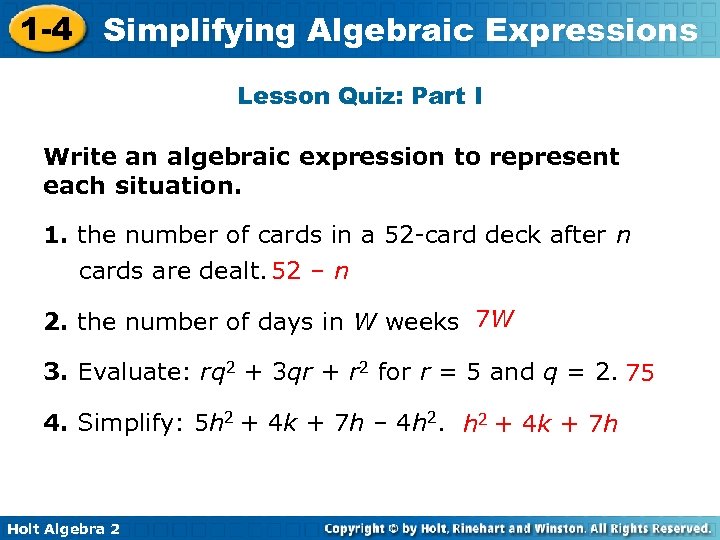 1-4 Simplifying Algebraic Expressions

Lesson Quiz: Part I

Write an algebraic expression to represent each situation.

1. the number of cards in a 52-card deck after $n$ cards are dealt. $52 - n$

2. the number of days in $W$ weeks $7W$

3. Evaluate: $rq^2 + 3qr + r^2$ for $r = 5$ and $q = 2$. 75

4. Simplify: $5h^2 + 4k + 7h - 4h^2$. $h^2 + 4k + 7h$

Holt Algebra 2

Copyright © by Holt, Rinehart and Winston. All Rights Reserved.